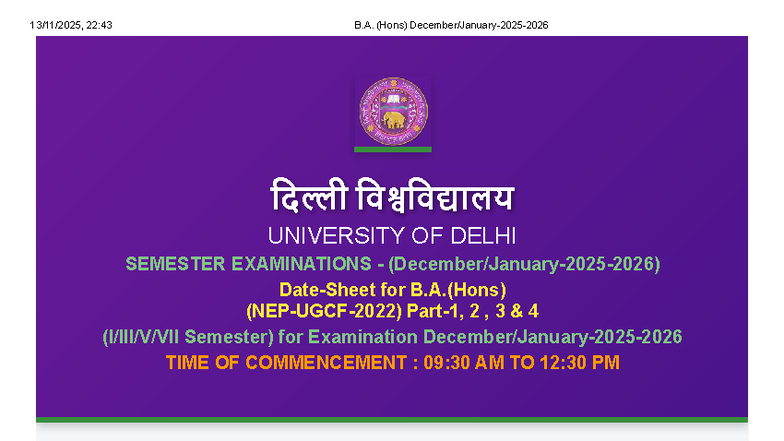 13/11/2025, 22:43

B.A. (Hons) December/January-2025-2026

दिल्ली विश्वविद्यालय

UNIVERSITY OF DELHI

SEMESTER EXAMINATIONS - (December/January-2025-2026)

Date-Sheet for B.A.(Hons)
(NEP-UGCF-2022) Part-1, 2 , 3 & 4

(I/III/V/VII Semester) for Examination December/January-2025-2026

TIME OF COMMENCEMENT : 09:30 AM TO 12:30 PM